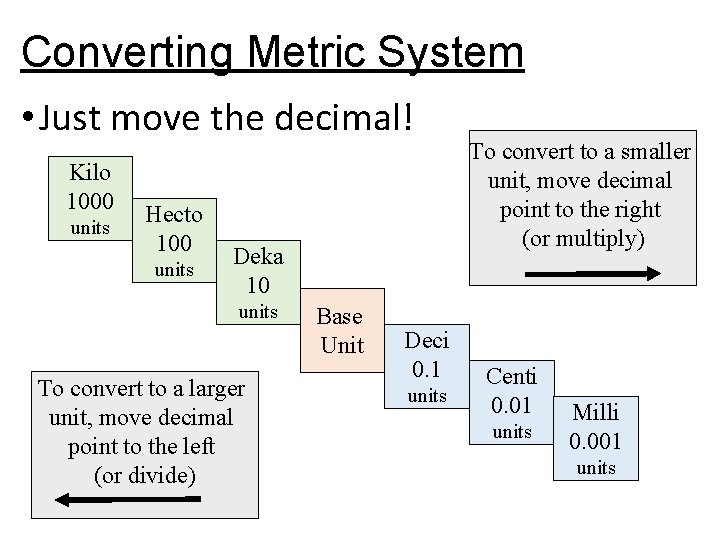 Converting Metric System

• Just move the decimal!

To convert to a smaller unit, move decimal point to the right (or multiply)

Kilo 1000 units

Hecto 100 units

Deka 10 units

Base Unit

Deci 0.1 units

Centi 0.01 units

Milli 0.001 units

To convert to a larger unit, move decimal point to the left (or divide)